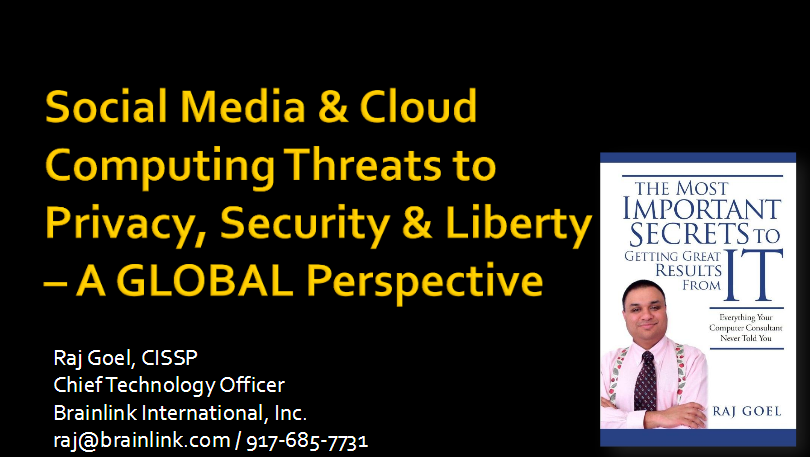 Social Media & Cloud Computing Threats to Privacy, Security & Liberty – A GLOBAL Perspective

Raj Goel, CISSP
Chief Technology Officer
Brainlink International, Inc.
raj@brainlink.com / 917-685-7731

THE MOST IMPORTANT SECRETS TO GETTING GREAT RESULTS FROM IT

Everything Your Computer Consultant Never Told You

RAJ GOEL